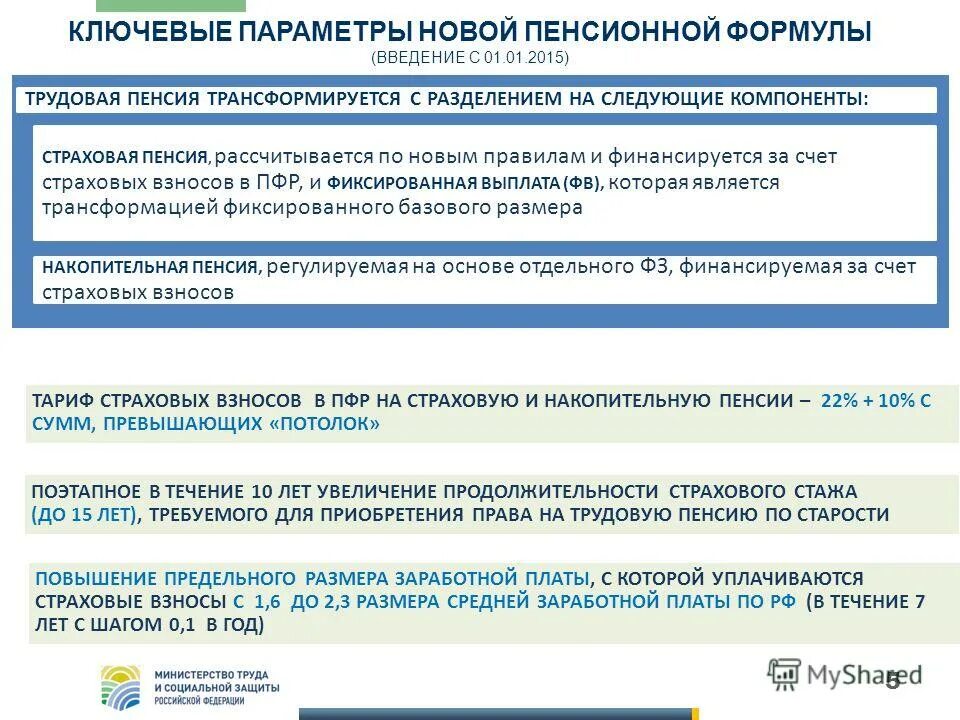 КЛЮЧЕВЫЕ ПАРАМЕТРЫ НОВОЙ ПЕНСИОННОЙ ФОРМУЛЫ
(ВВЕДЕНИЕ С 01.01.2015)

ТРУДОВАЯ ПЕНСИЯ ТРАНСФОРМИРУЕТСЯ С РАЗДЕЛЕНИЕМ НА СЛЕДУЮЩИЕ КОМПОНЕНТЫ:

СТРАХОВАЯ ПЕНСИЯ, рассчитывается по новым правилам и финансируется за счет страховых взносов в ПФР, и ФИКСИРОВАННАЯ ВЫПЛАТА (ФВ), которая является трансформацией фиксированного базового размера

НАКОПИТЕЛЬНАЯ ПЕНСИЯ, регулируемая на основе отдельного ФЗ, финансируемая за счет страховых взносов

ТАРИФ СТРАХОВЫХ ВЗНОСОВ В ПФР НА СТРАХОВУЮ И НАКОПИТЕЛЬНУЮ ПЕНСИИ – 22% + 10% С СУММ, ПРЕВЫШАЮЩИХ «ПОТОЛОК»

ПОЭТАПНОЕ В ТЕЧЕНИЕ 10 ЛЕТ УВЕЛИЧЕНИЕ ПРОДОЛЖИТЕЛЬНОСТИ СТРАХОВОГО СТАЖА (ДО 15 ЛЕТ), ТРЕБУЕМОГО ДЛЯ ПРИОБРЕТЕНИЯ ПРАВА НА ТРУДОВУЮ ПЕНСИЮ ПО СТАРОСТИ

ПОВЫШЕНИЕ ПРЕДЕЛЬНОГО РАЗМЕРА ЗАРАБОТНОЙ ПЛАТЫ, С КОТОРОЙ УПЛАЧИВАЮТСЯ СТРАХОВЫЕ ВЗНОСЫ С 1,6 ДО 2,3 РАЗМЕРА СРЕДНЕЙ ЗАРАБОТНОЙ ПЛАТЫ ПО РФ (В ТЕЧЕНИЕ 7 ЛЕТ С ШАГОМ 0,1 В ГОД)

МИНИСТЕРСТВО ТРУДА И СОЦИАЛЬНОЙ ЗАЩИТЫ РОССИЙСКОЙ ФЕДЕРАЦИИ

MyShared

5